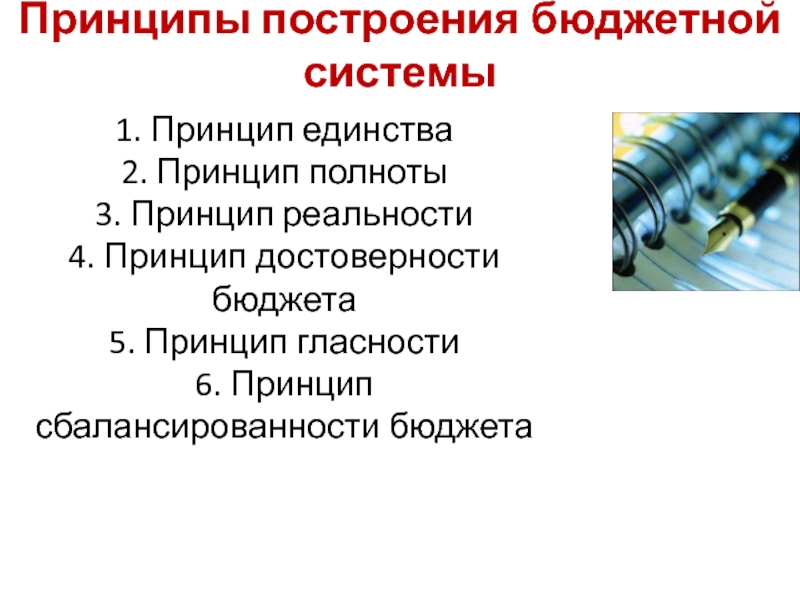 Принципы построения бюджетной системы

1. Принцип единства
2. Принцип полноты
3. Принцип реальности
4. Принцип достоверности бюджета
5. Принцип гласности
6. Принцип сбалансированности бюджета